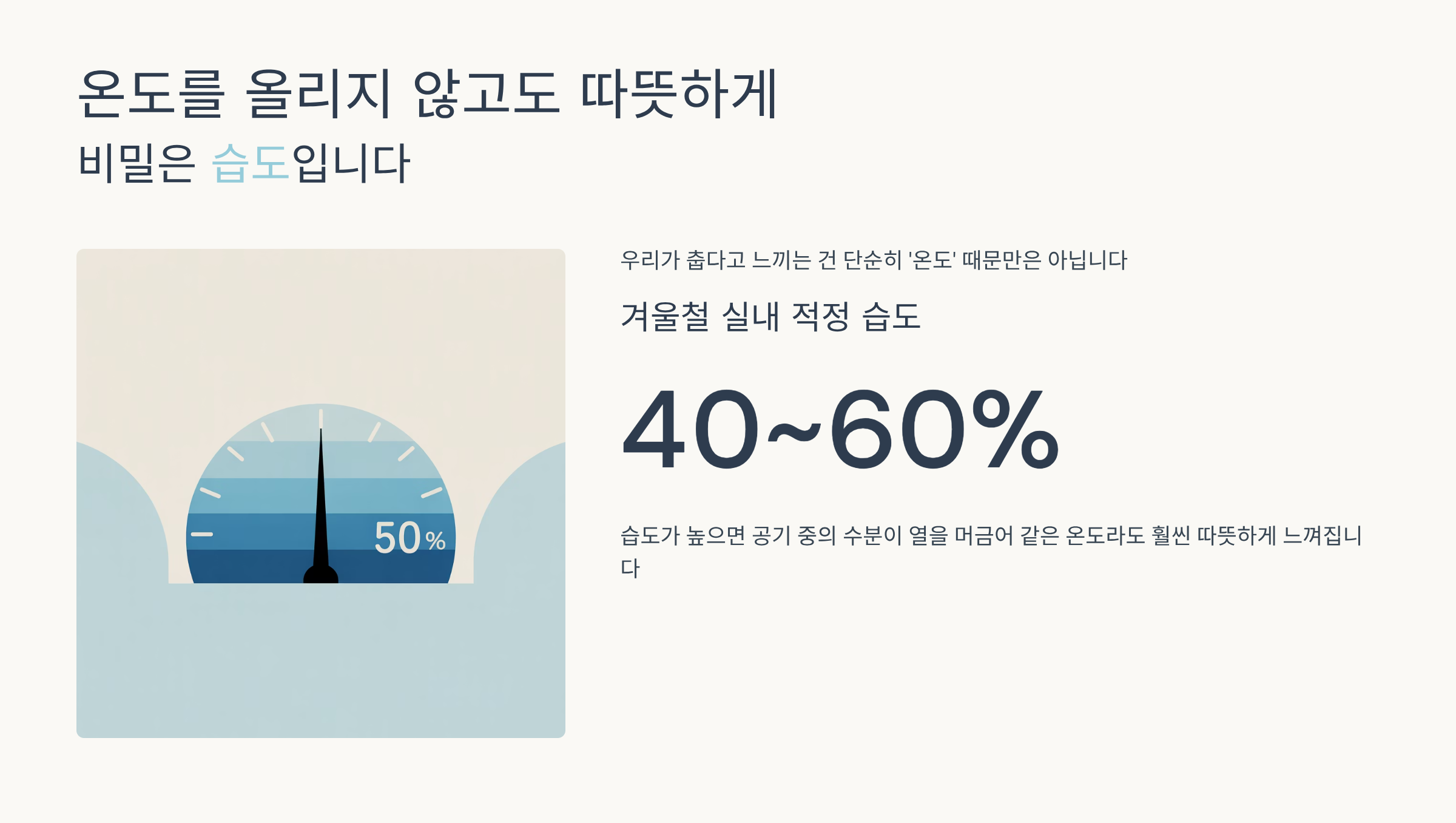 온도를 올리지 않고도 따뜻하게
비밀은 습도입니다

50%

우리가 춥다고 느끼는 건 단순히 '온도' 때문만은 아닙니다

겨울철 실내 적정 습도

40~60%

습도가 높으면 공기 중의 수분이 열을 머금어 같은 온도라도 훨씬 따뜻하게 느껴집니다